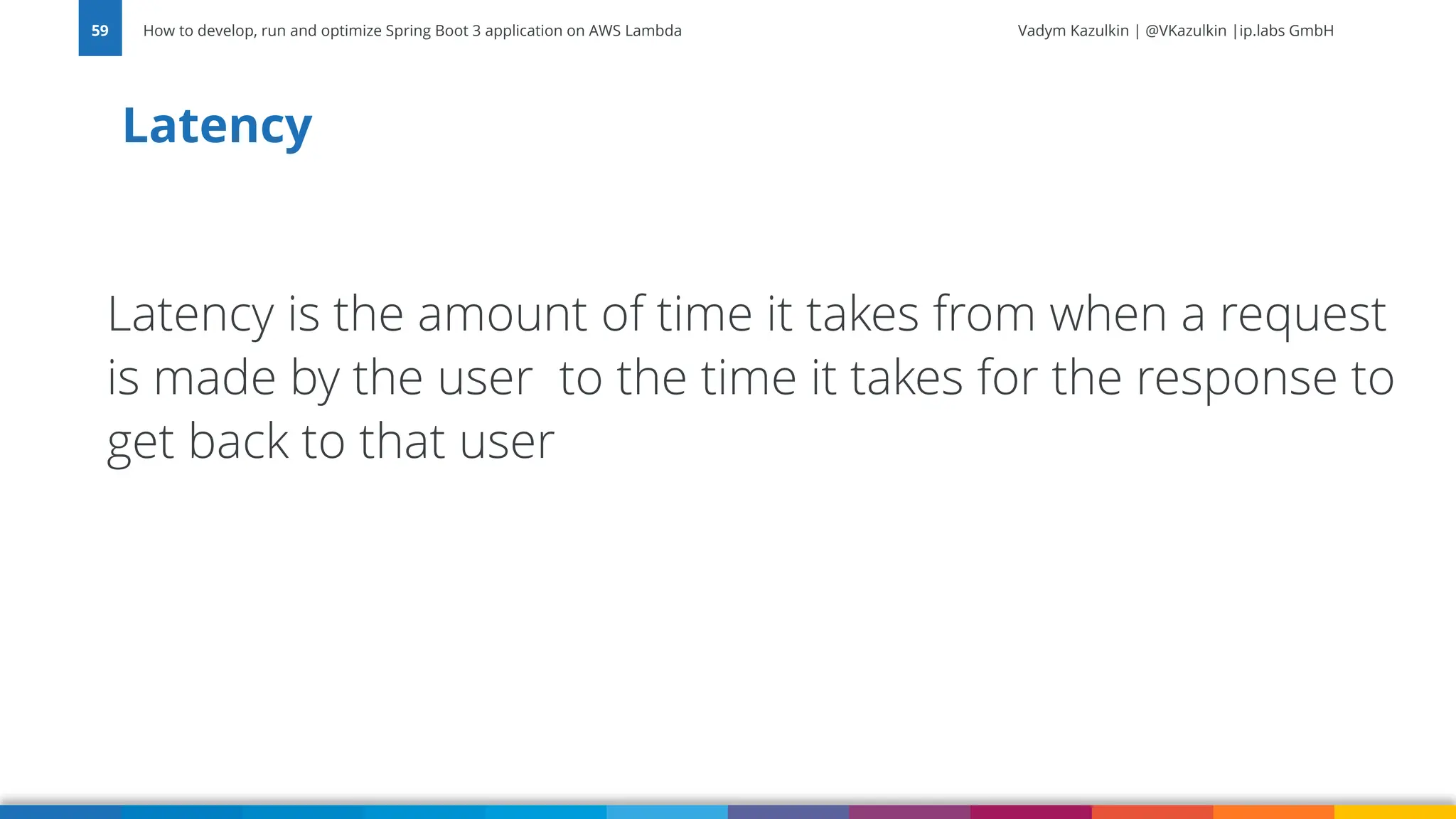 59

How to develop, run and optimize Spring Boot 3 application on AWS Lambda

Vadym Kazulkin | @VKazulkin |ip.labs GmbH

Latency

Latency is the amount of time it takes from when a request is made by the user  to the time it takes for the response to get back to that user